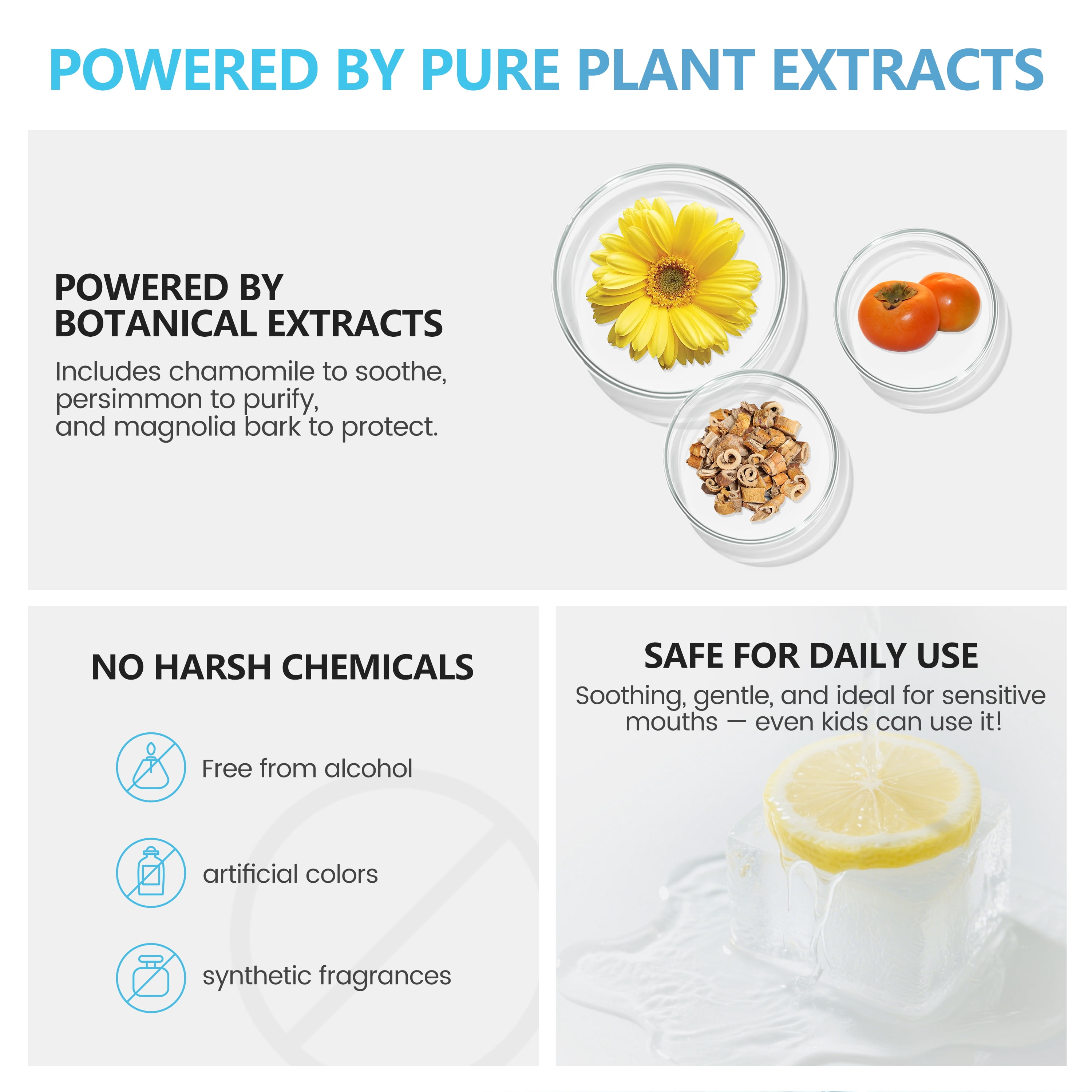 POWERED BY PURE PLANT EXTRACTS

POWERED BY BOTANICAL EXTRACTS

Includes chamomile to soothe, persimmon to purify, and magnolia bark to protect.

NO HARSH CHEMICALS

Free from alcohol

artificial colors

synthetic fragrances

SAFE FOR DAILY USE

Soothing, gentle, and ideal for sensitive mouths — even kids can use it!